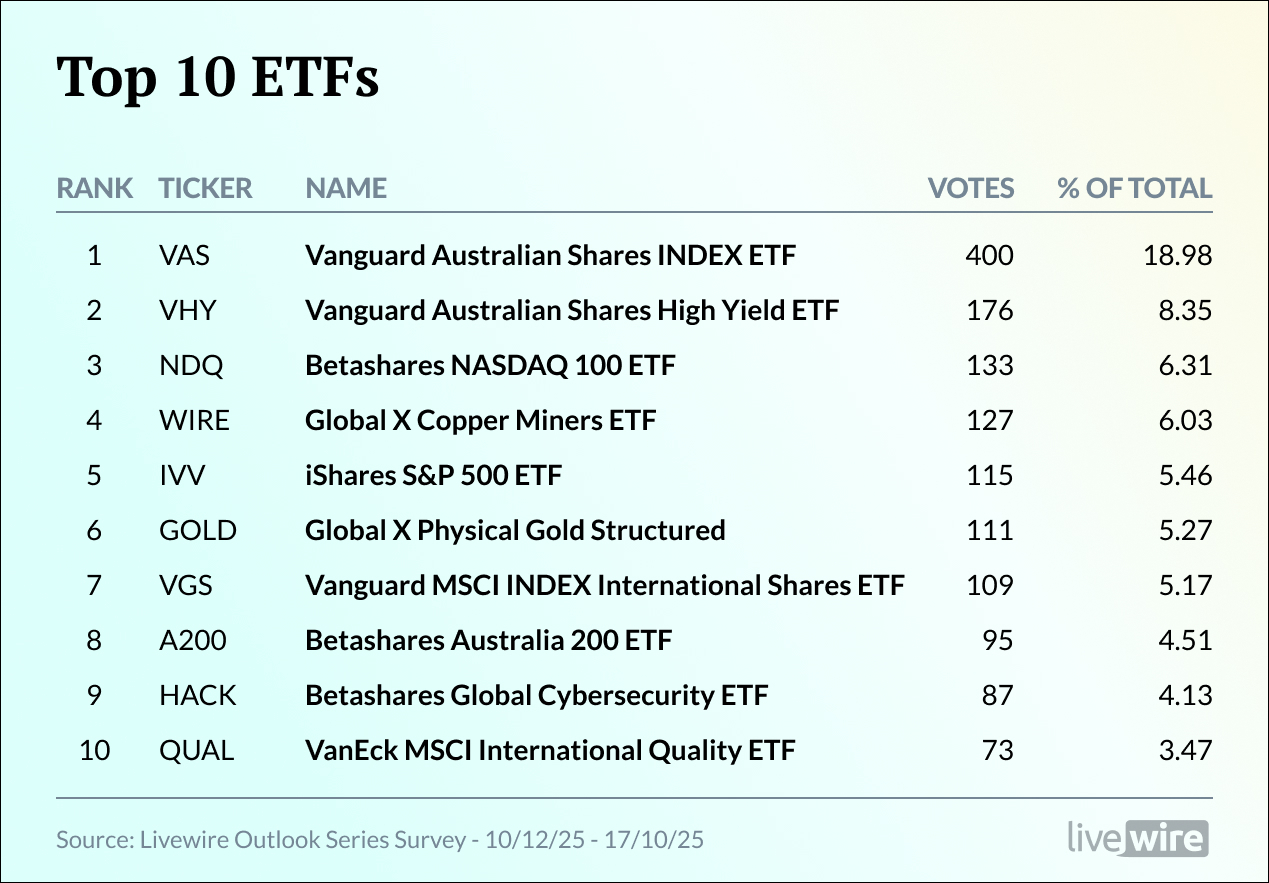 Top 10 ETFs

| RANK | TICKER | NAME | VOTES | % OF TOTAL |
|---|---|---|---|---|
| 1 | VAS | Vanguard Australian Shares INDEX ETF | 400 | 18.98 |
| 2 | VHY | Vanguard Australian Shares High Yield ETF | 176 | 8.35 |
| 3 | NDQ | Betashares NASDAQ 100 ETF | 133 | 6.31 |
| 4 | WIRE | Global X Copper Miners ETF | 127 | 6.03 |
| 5 | IVV | iShares S&P 500 ETF | 115 | 5.46 |
| 6 | GOLD | Global X Physical Gold Structured | 111 | 5.27 |
| 7 | VGS | Vanguard MSCI INDEX International Shares ETF | 109 | 5.17 |
| 8 | A200 | Betashares Australia 200 ETF | 95 | 4.51 |
| 9 | HACK | Betashares Global Cybersecurity ETF | 87 | 4.13 |
| 10 | QUAL | VanEck MSCI International Quality ETF | 73 | 3.47 |

Source: Livewire Outlook Series Survey - 10/12/25 - 17/10/25

livewire